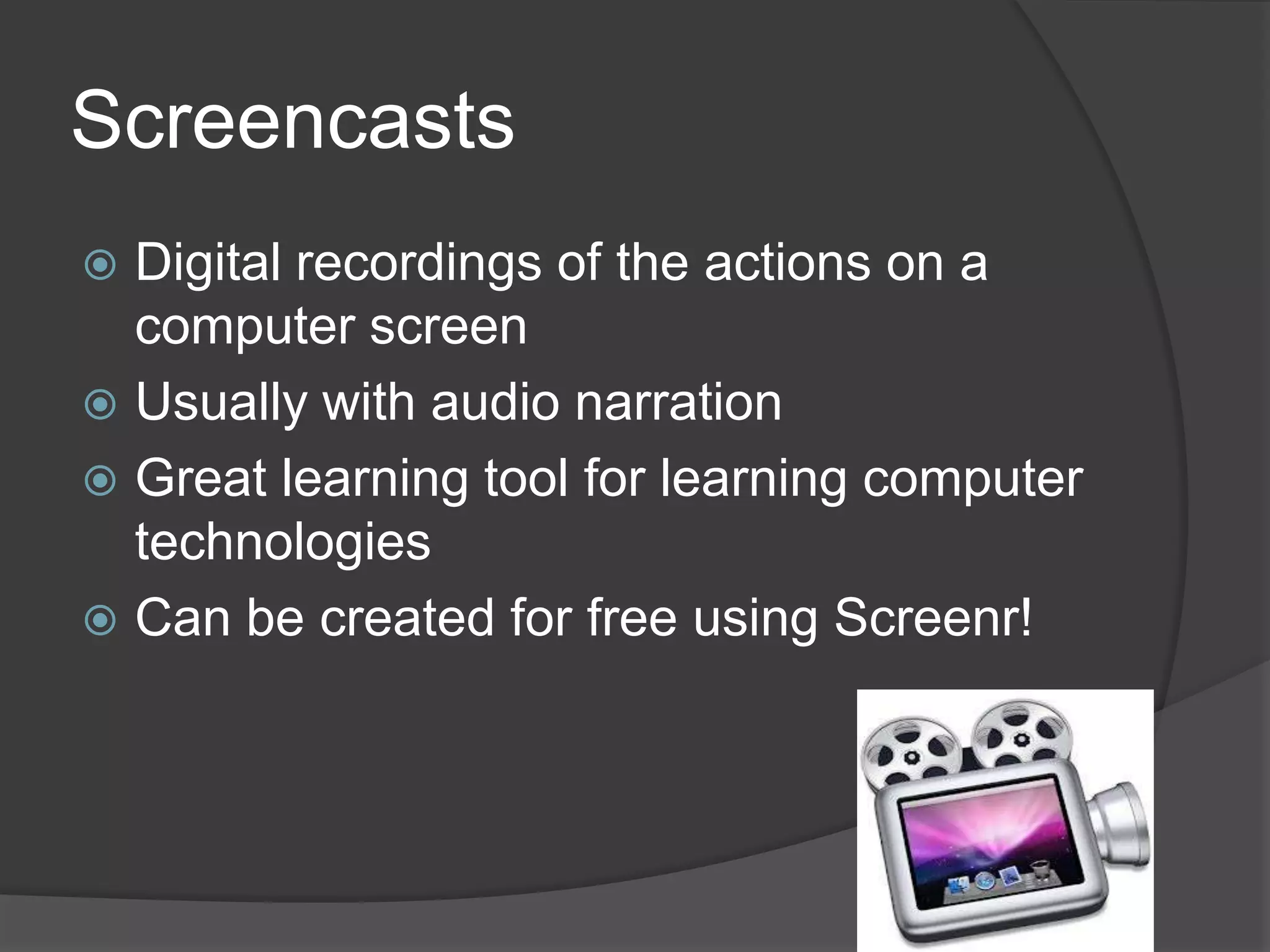 Screencasts

Digital recordings of the actions on a computer screen

Usually with audio narration

Great learning tool for learning computer technologies

Can be created for free using Screenr!